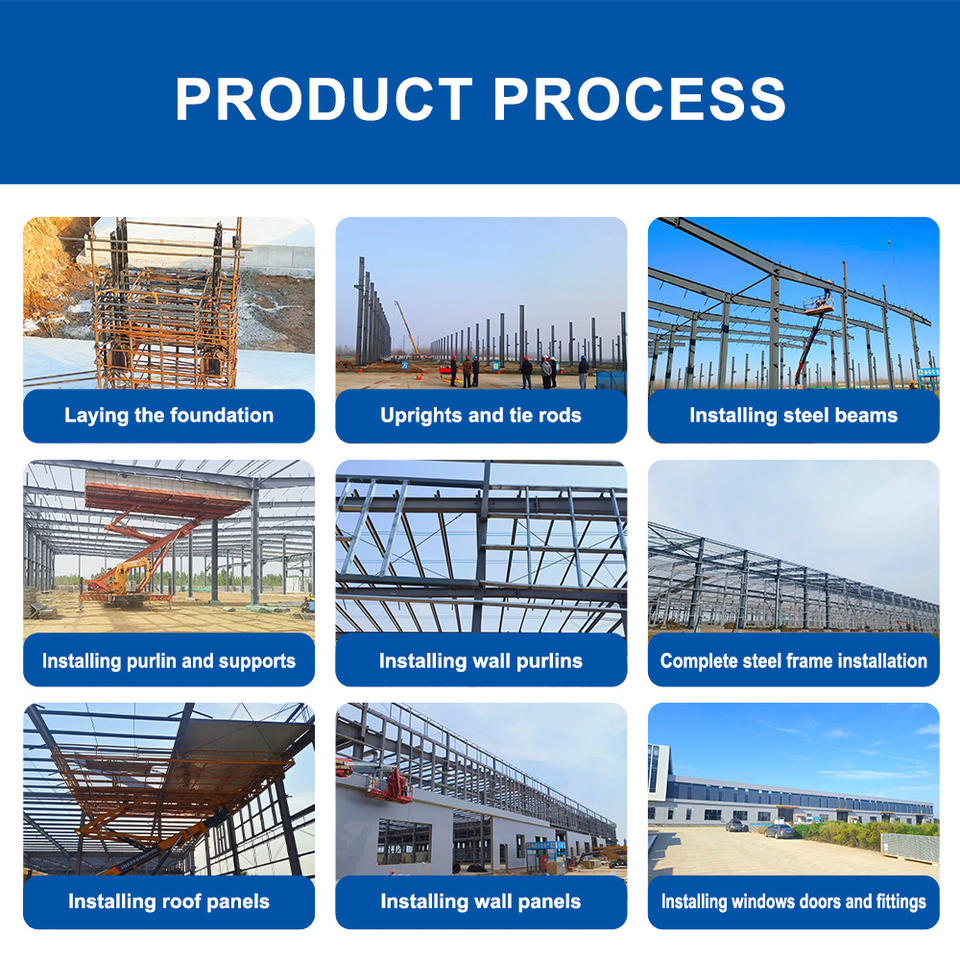 PRODUCT PROCESS

Laying the foundation

Uprights and tie rods

Installing steel beams

Installing purlin and supports

Installing wall purlins

Complete steel frame installation

Installing roof panels

Installing wall panels

Installing windows doors and fittings